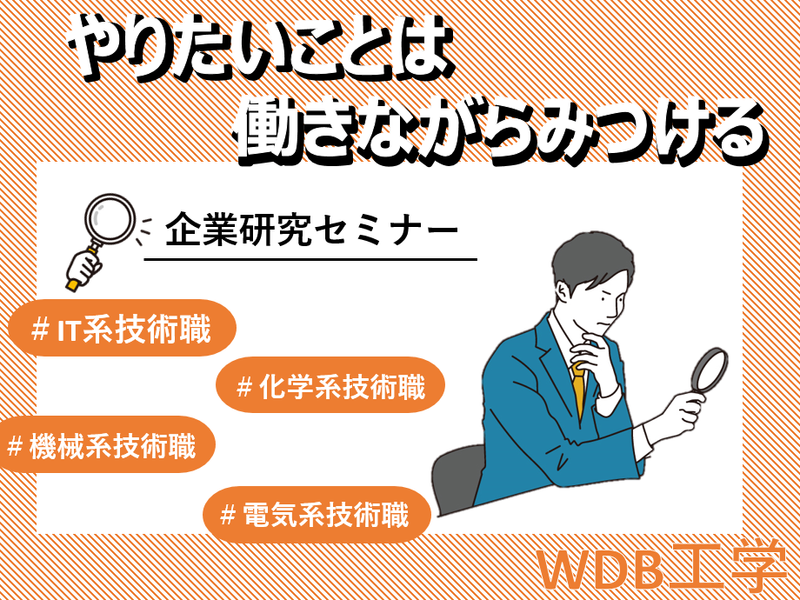 やりたいことは
働きながらみつける

企業研究セミナー

# IT系技術職

# 化学系技術職

# 機械系技術職

# 電気系技術職

WDB工学